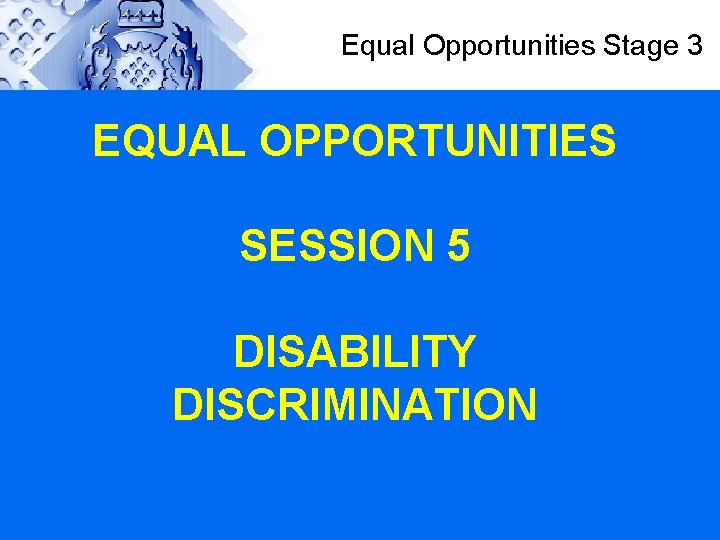 Equal Opportunities Stage 3

EQUAL OPPORTUNITIES

SESSION 5

DISABILITY DISCRIMINATION